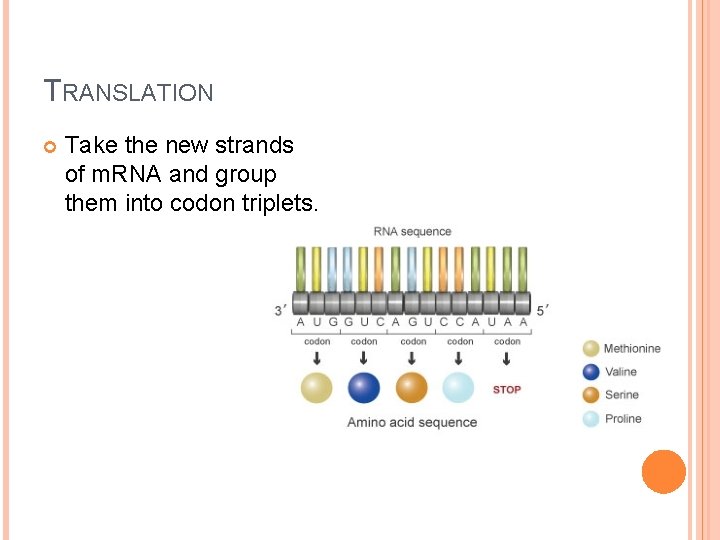 TRANSLATION

Take the new strands of mRNA and group them into codon triplets.

RNA sequence

3′ A U G G U C A G U C C A U A A 5′

codon codon codon codon codon

STOP

Amino acid sequence

Methionine
Valine
Serine
Proline